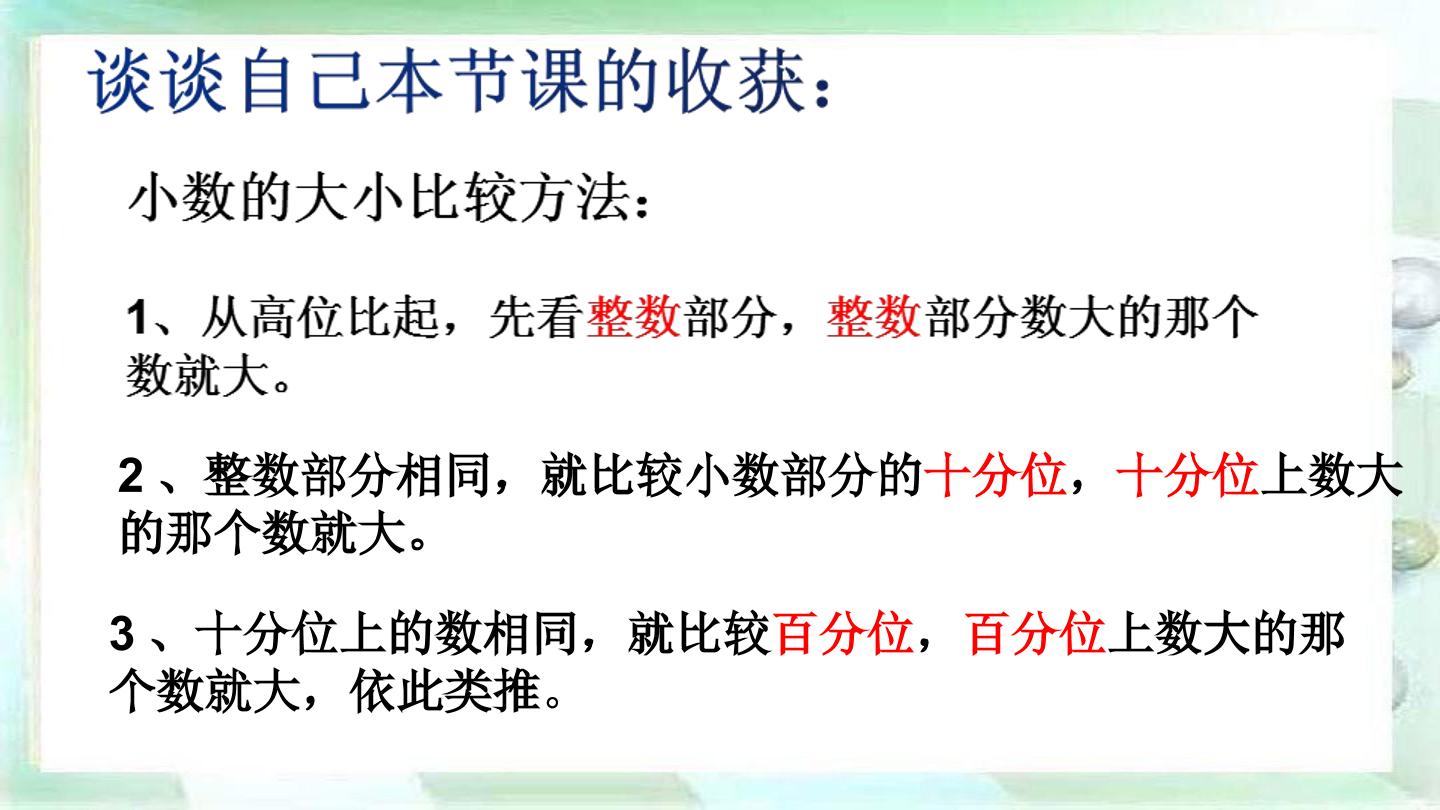 谈谈自己本节课的收获：

小数的大小比较方法：

1、从高位比起，先看整数部分，整数部分数大的那个数就大。

2 、整数部分相同，就比较小数部分的十分位，十分位上数大的那个数就大。

3 、十分位上的数相同，就比较百分位，百分位上数大的那个数就大，依此类推。